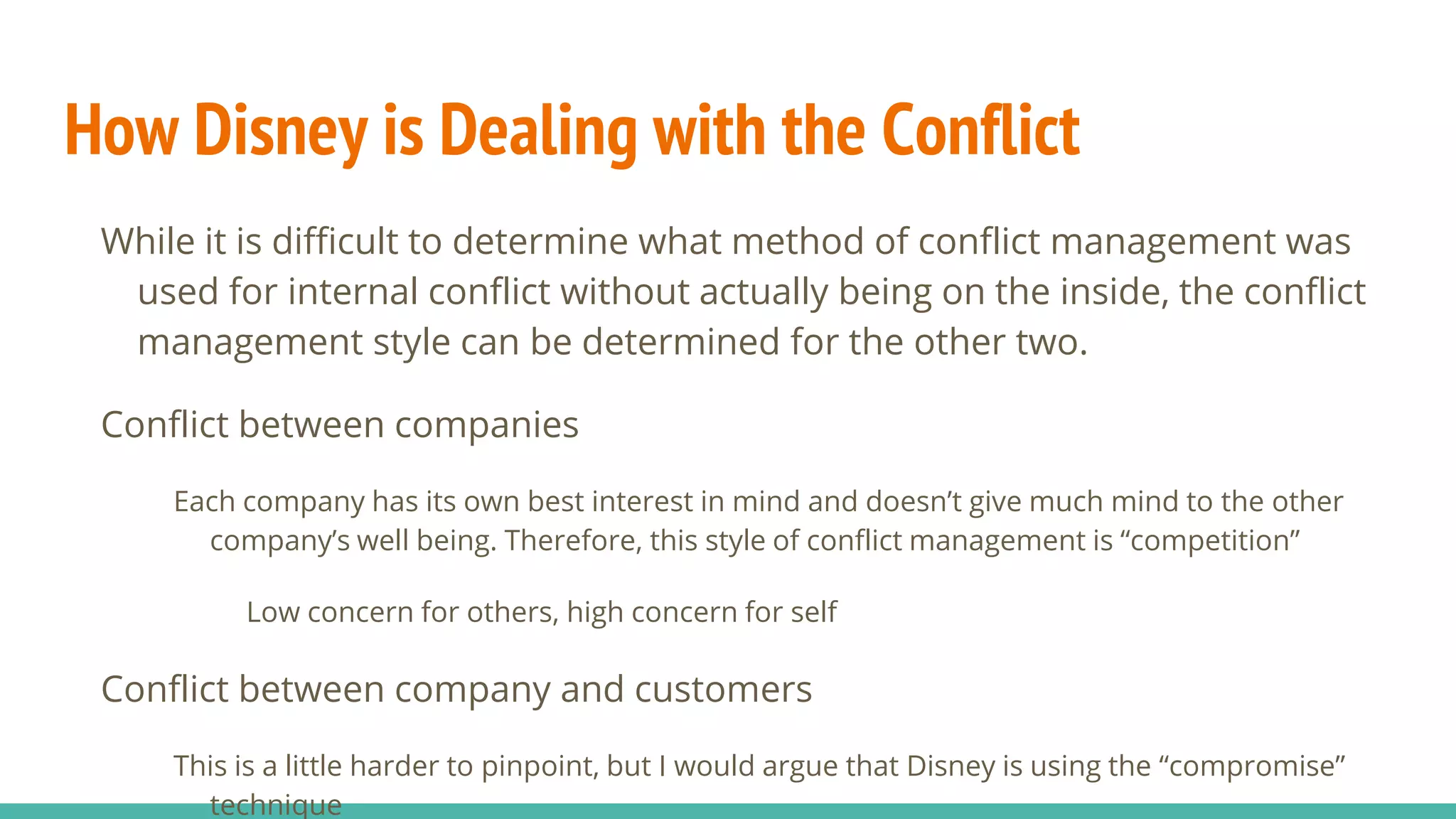 How Disney is Dealing with the Conflict

While it is difficult to determine what method of conflict management was used for internal conflict without actually being on the inside, the conflict management style can be determined for the other two.

Conflict between companies

Each company has its own best interest in mind and doesn't give much mind to the other company's well being. Therefore, this style of conflict management is "competition"

Low concern for others, high concern for self

Conflict between company and customers

This is a little harder to pinpoint, but I would argue that Disney is using the "compromise" technique